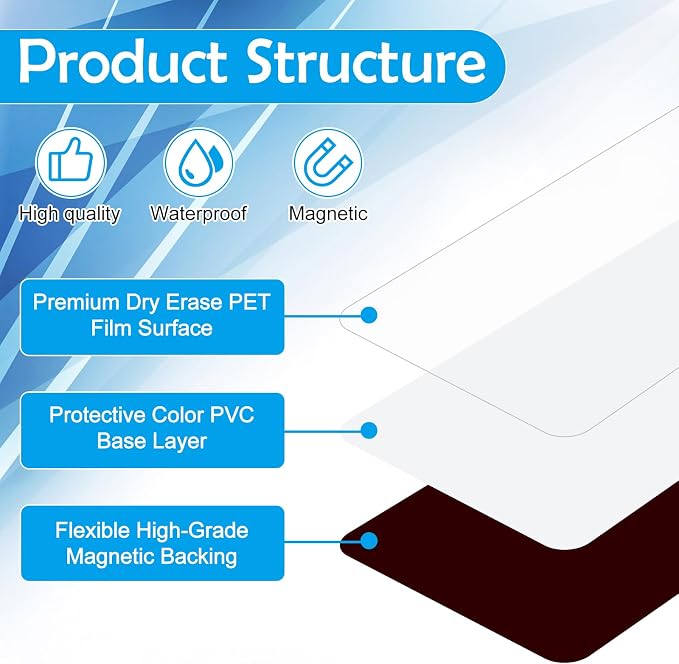 Product Structure

High quality

Waterproof

Magnetic

Premium Dry Erase PET Film Surface

Protective Color PVC Base Layer

Flexible High-Grade Magnetic Backing